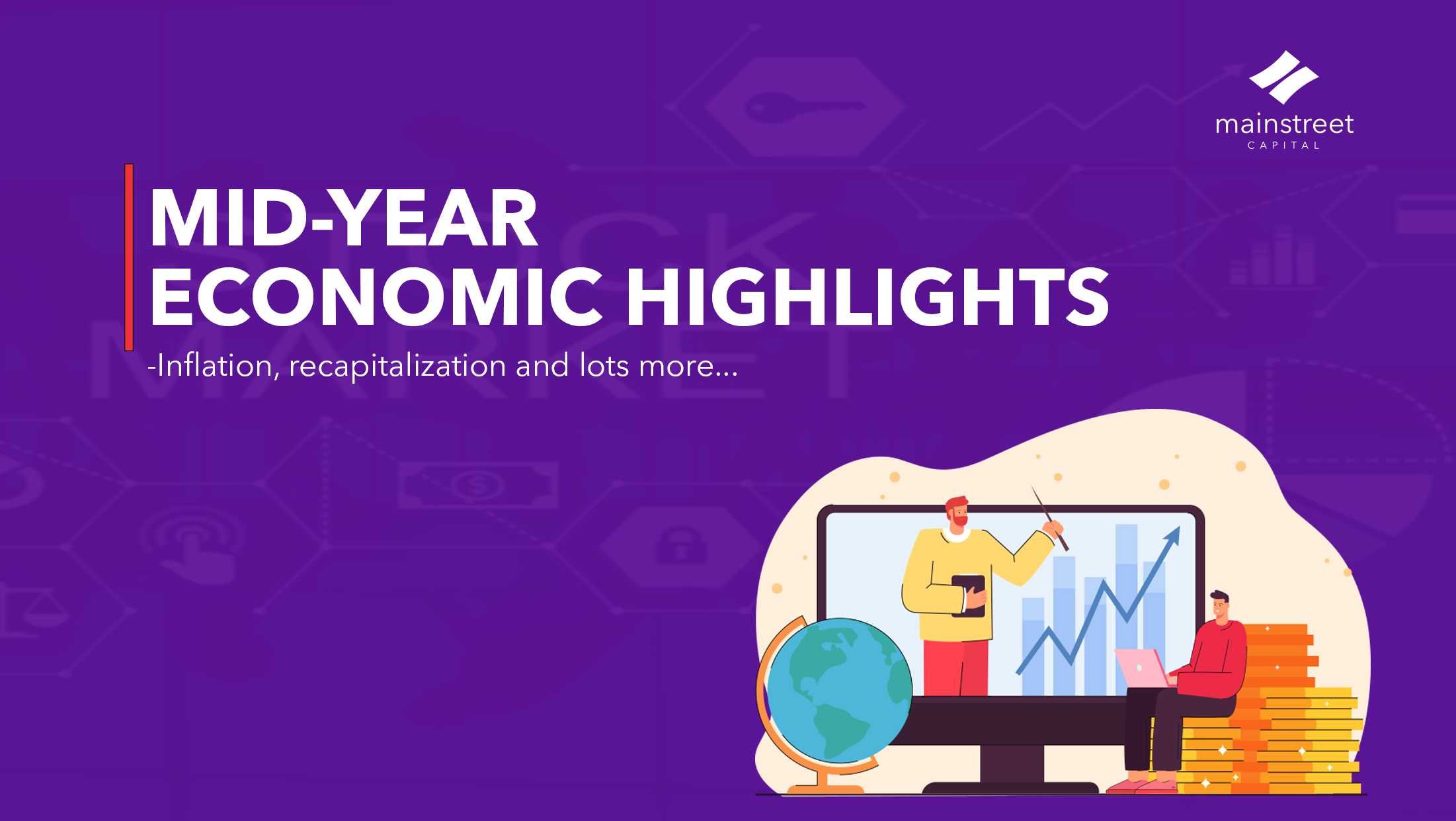 mainstreet
CAPITAL

MID-YEAR
ECONOMIC HIGHLIGHTS

-Inflation, recapitalization and lots more...